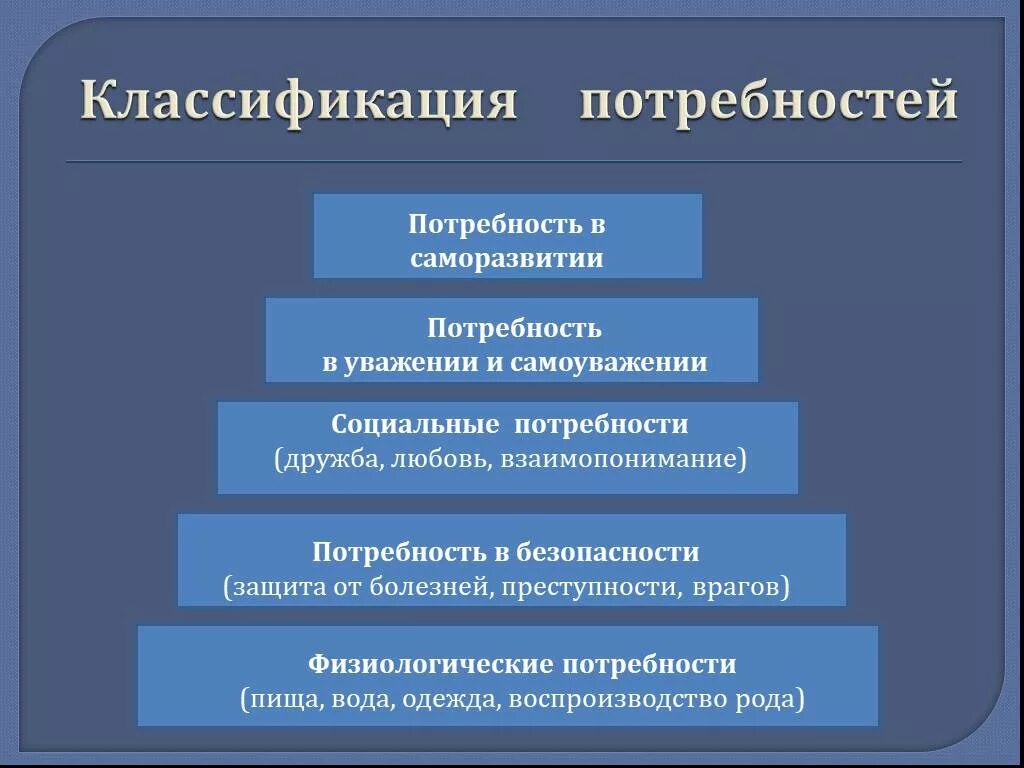 Классификация потребностей

Потребность в саморазвитии

Потребность в уважении и самоуважении

Социальные потребности (дружба, любовь, взаимопонимание)

Потребность в безопасности (защита от болезней, преступности, врагов)

Физиологические потребности (пища, вода, одежда, воспроизводство рода)